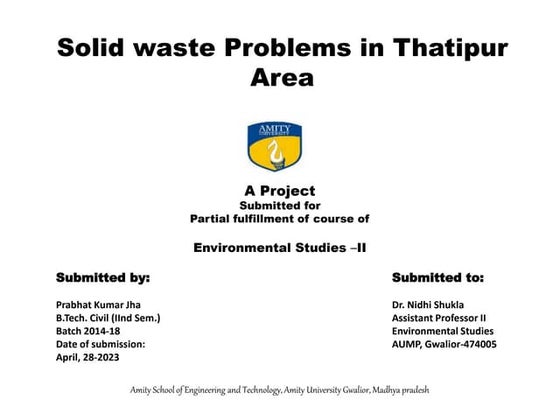 Solid waste Problems in Thatipur Area

AMITY UNIVERSITY

A Project
Submitted for
Partial fulfillment of course of

Environmental Studies –II

Submitted by:

Prabhat Kumar Jha
B.Tech. Civil (IInd Sem.)
Batch 2014-18
Date of submission:
April, 28-2023

Submitted to:

Dr. Nidhi Shukla
Assistant Professor II
Environmental Studies
AUMP, Gwalior-474005

Amity School of Engineering and Technology, Amity University Gwalior, Madhya pradesh